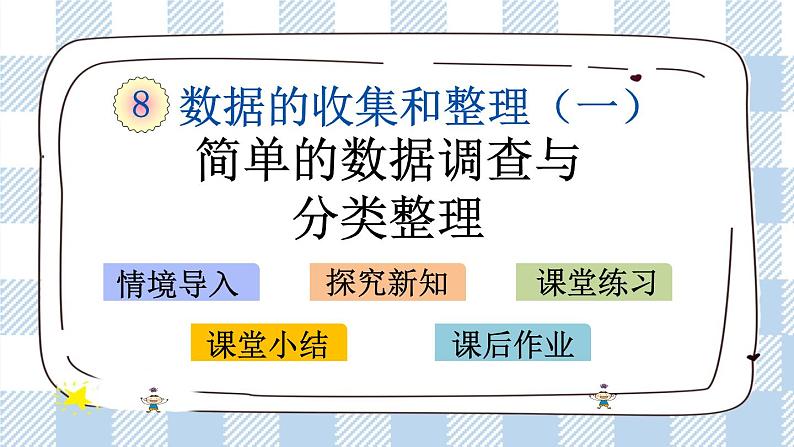 8 数据的收集和整理（一）

简单的数据调查与分类整理

情境导入

探究新知

课堂练习

课堂小结

课后作业